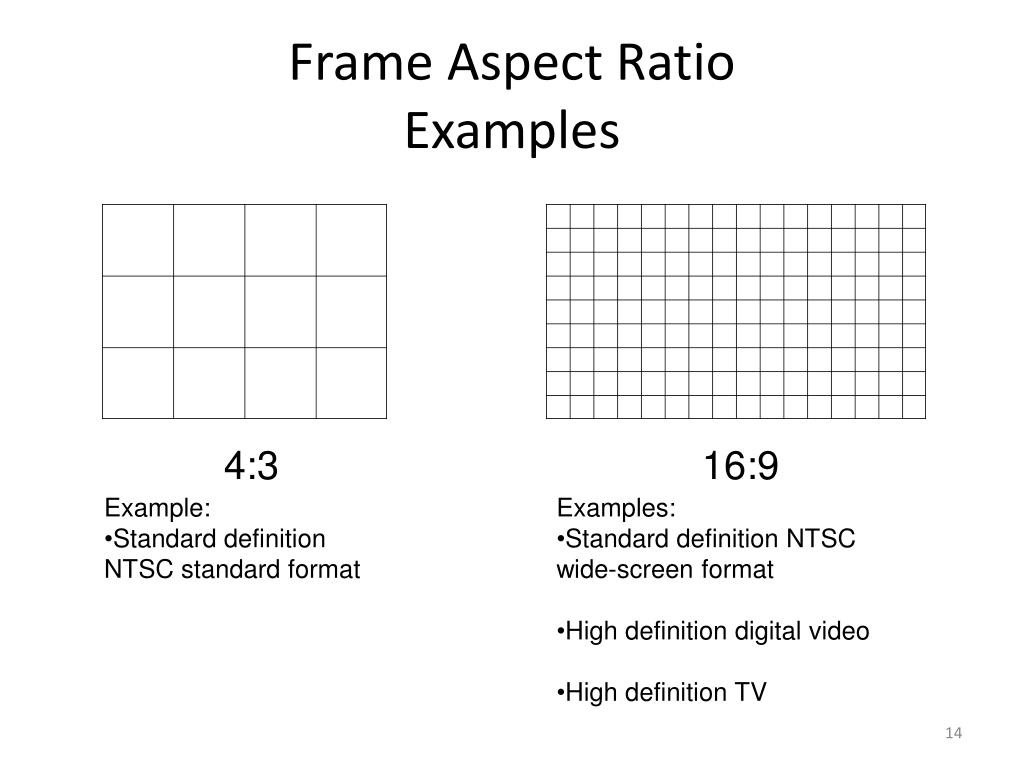 Frame Aspect Ratio
Examples

4:3

Example:
•Standard definition NTSC standard format

16:9

Examples:
•Standard definition NTSC wide-screen format

•High definition digital video

•High definition TV

14